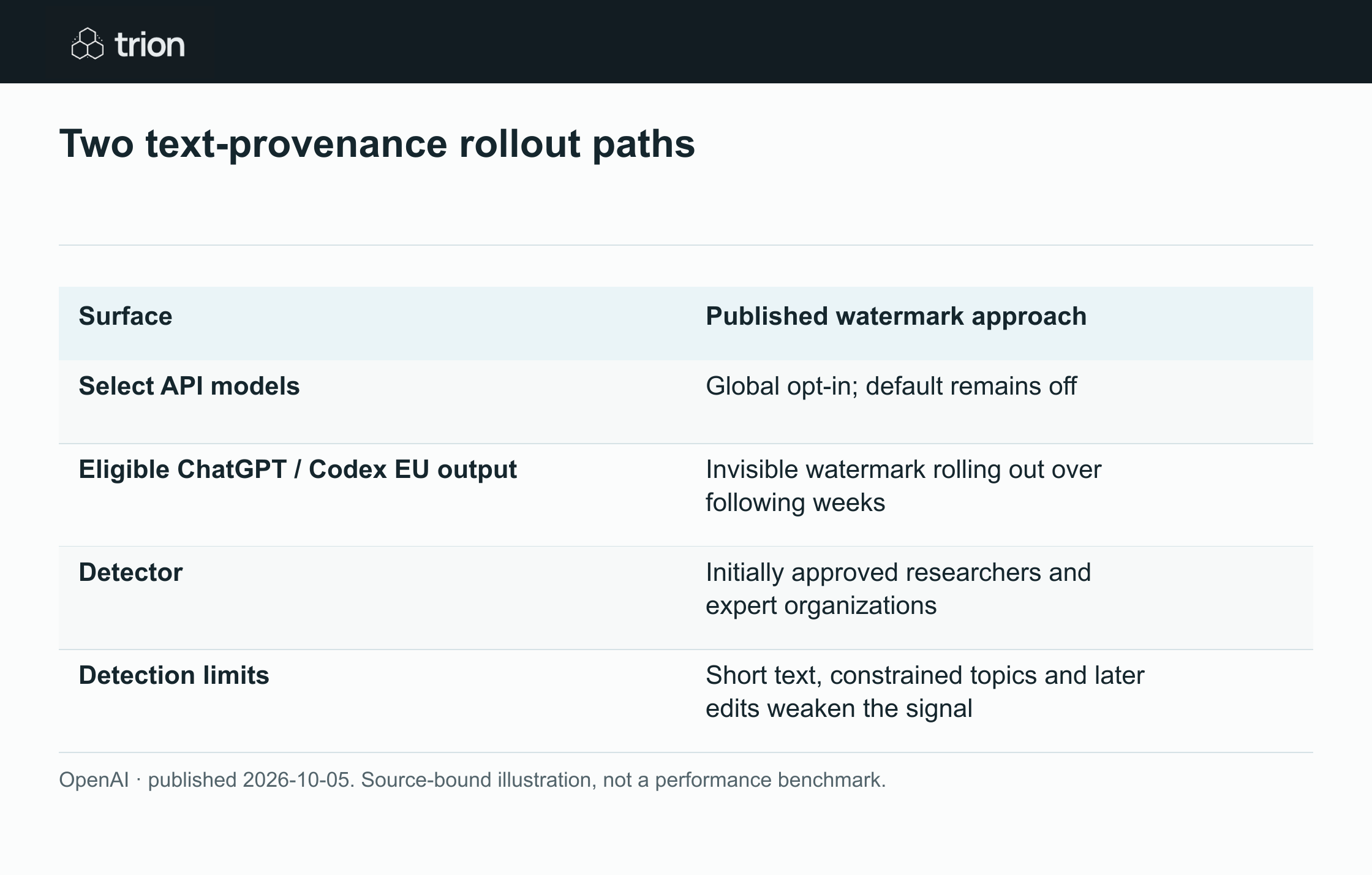 trion

Two text-provenance rollout paths

| Surface | Published watermark approach |
|---|---|
| Select API models | Global opt-in; default remains off |
| Eligible ChatGPT / Codex EU output | Invisible watermark rolling out over following weeks |
| Detector | Initially approved researchers and expert organizations |
| Detection limits | Short text, constrained topics and later edits weaken the signal |

OpenAI · published 2026-10-05. Source-bound illustration, not a performance benchmark.